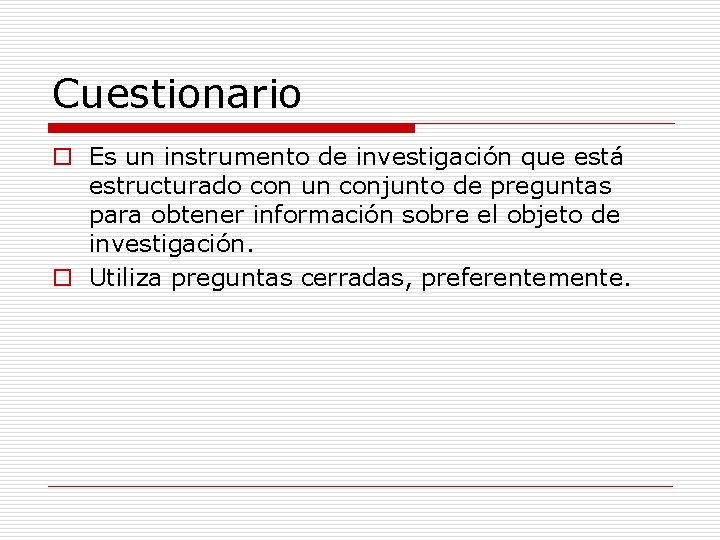 Cuestionario

Es un instrumento de investigación que está estructurado con un conjunto de preguntas para obtener información sobre el objeto de investigación.

Utiliza preguntas cerradas, preferentemente.